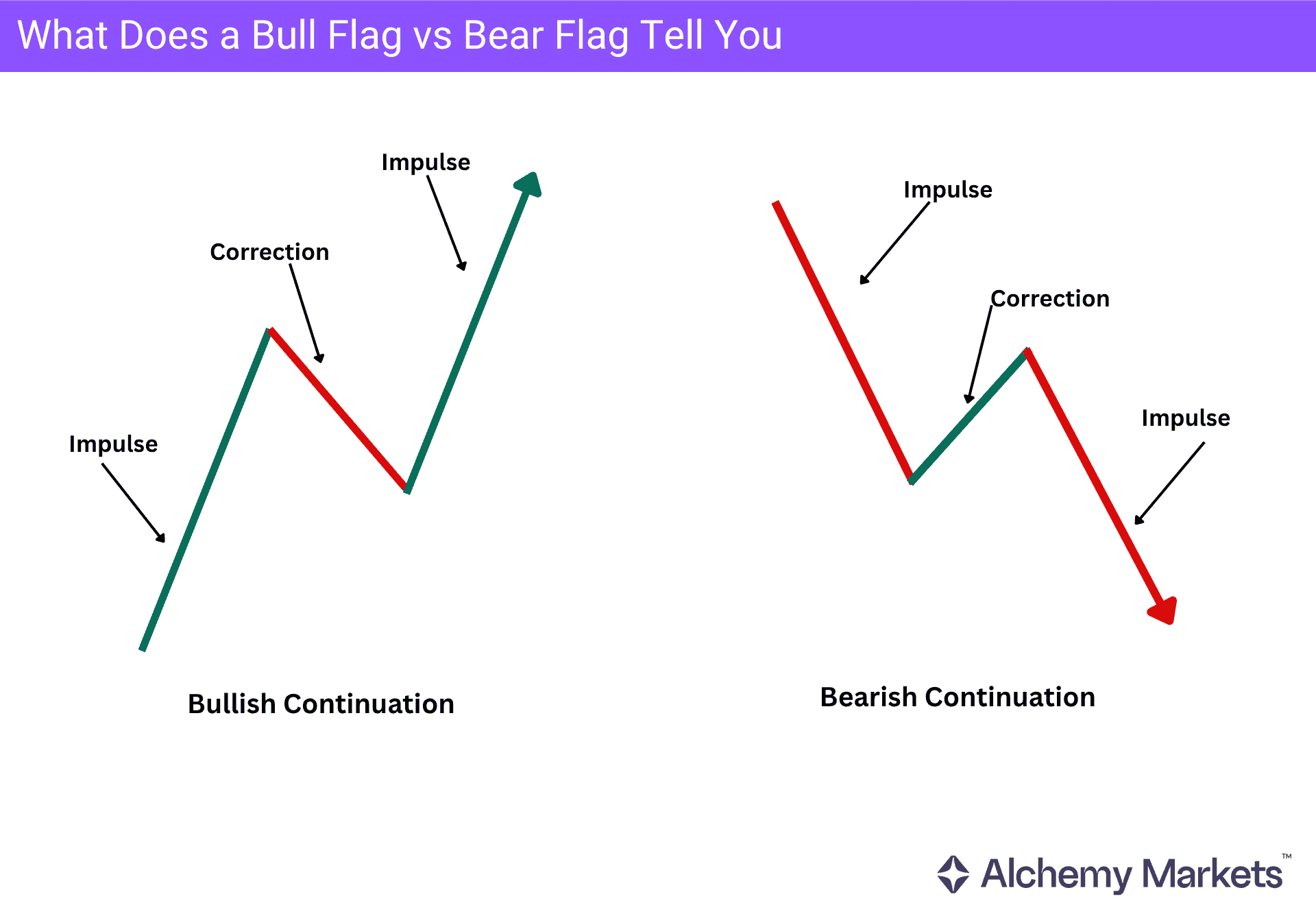 What Does a Bull Flag vs Bear Flag Tell You

Impulse

Correction

Impulse

Bullish Continuation

Impulse

Correction

Impulse

Bearish Continuation

Alchemy Markets™